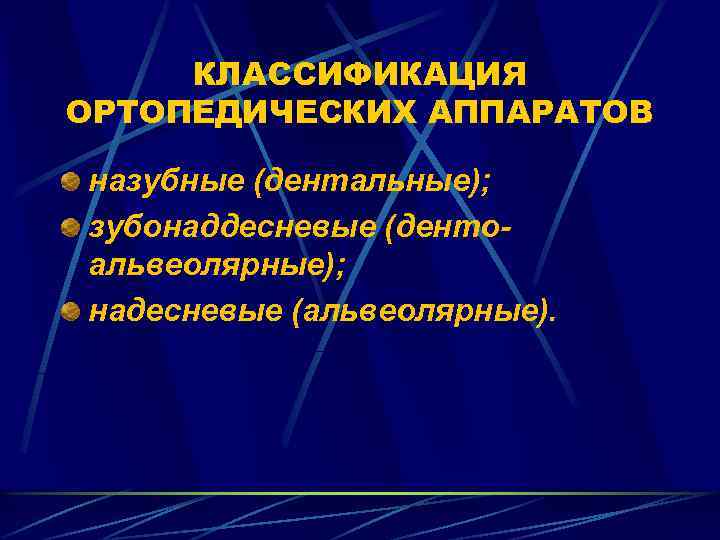 КЛАССИФИКАЦИЯ ОРТОПЕДИЧЕСКИХ АППАРАТОВ

назубные (дентальные);

зубонаддесневые (денто-альвеолярные);

надесневые (альвеолярные).